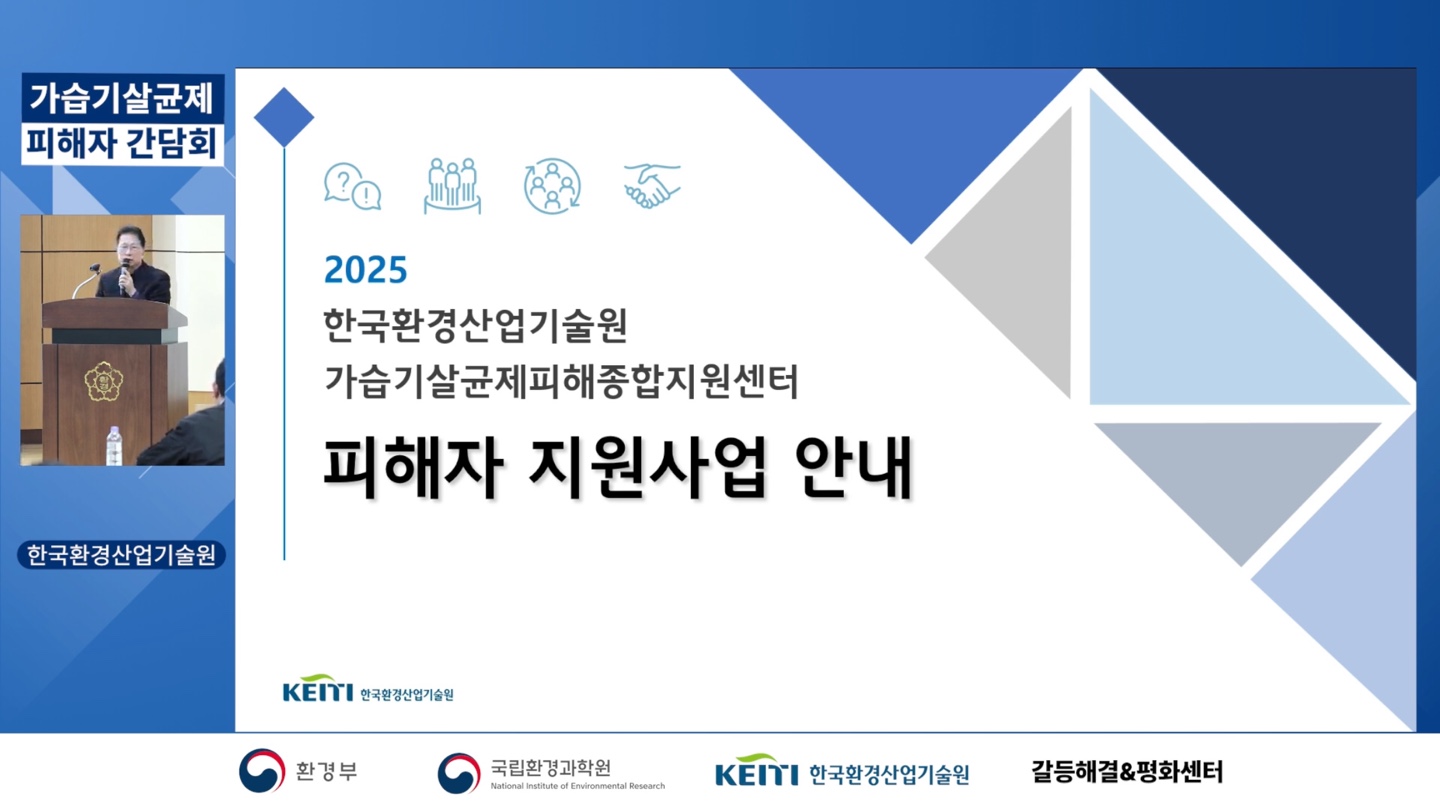 가습기살균제
피해자 간담회

한국환경산업기술원

2025
한국환경산업기술원
가습기살균제피해종합지원센터
피해자 지원사업 안내

KEITI 한국환경산업기술원

환경부
국립환경과학원
National Institute of Environmental Research
KEITI 한국환경산업기술원
갈등해결&평화센터